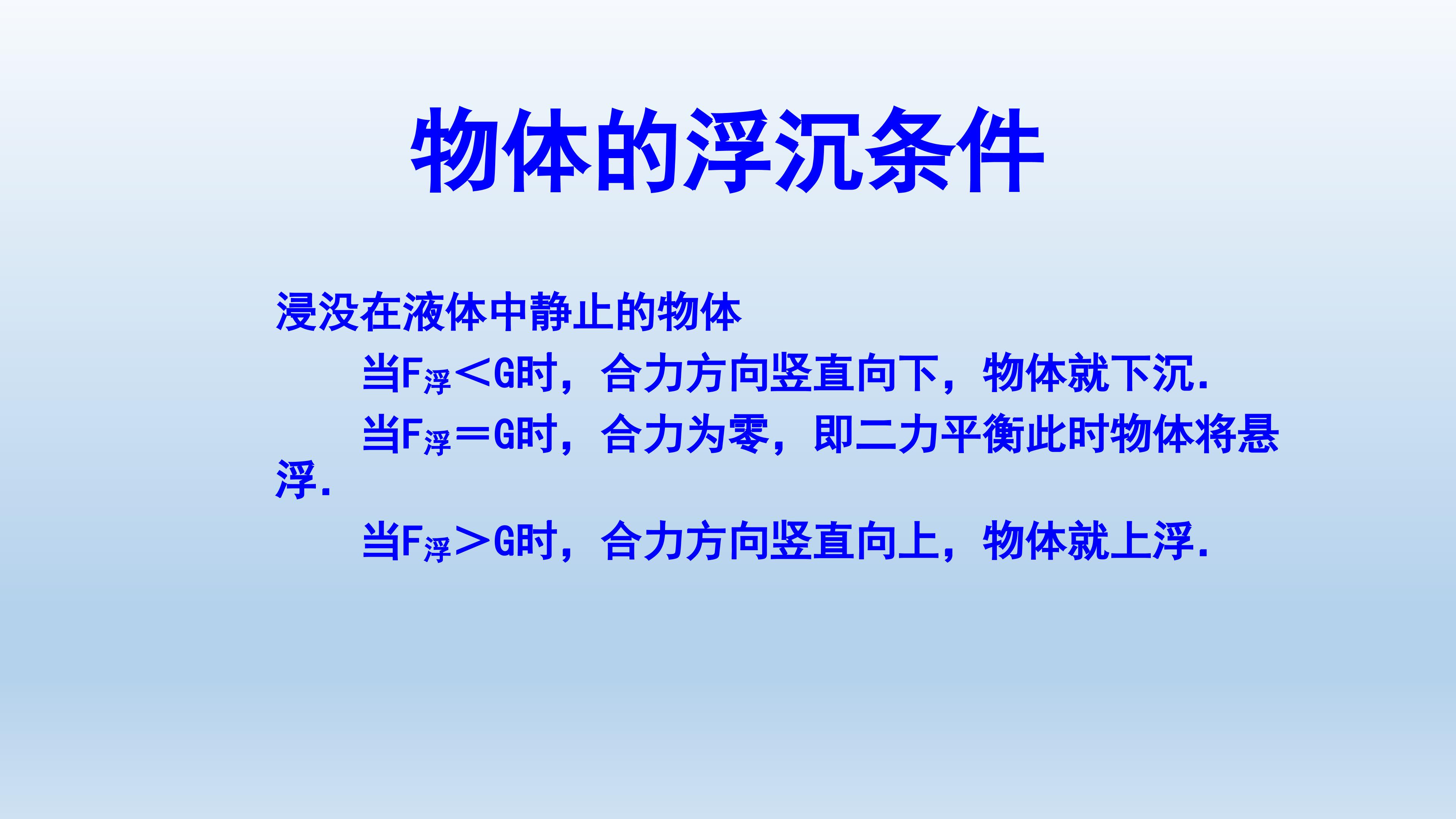 物体的浮沉条件

浸没在液体中静止的物体

当$F_{浮}<G$时，合力方向竖直向下，物体就下沉.

当$F_{浮}=G$时，合力为零，即二力平衡此时物体将悬浮.

当$F_{浮}>G$时，合力方向竖直向上，物体就上浮.